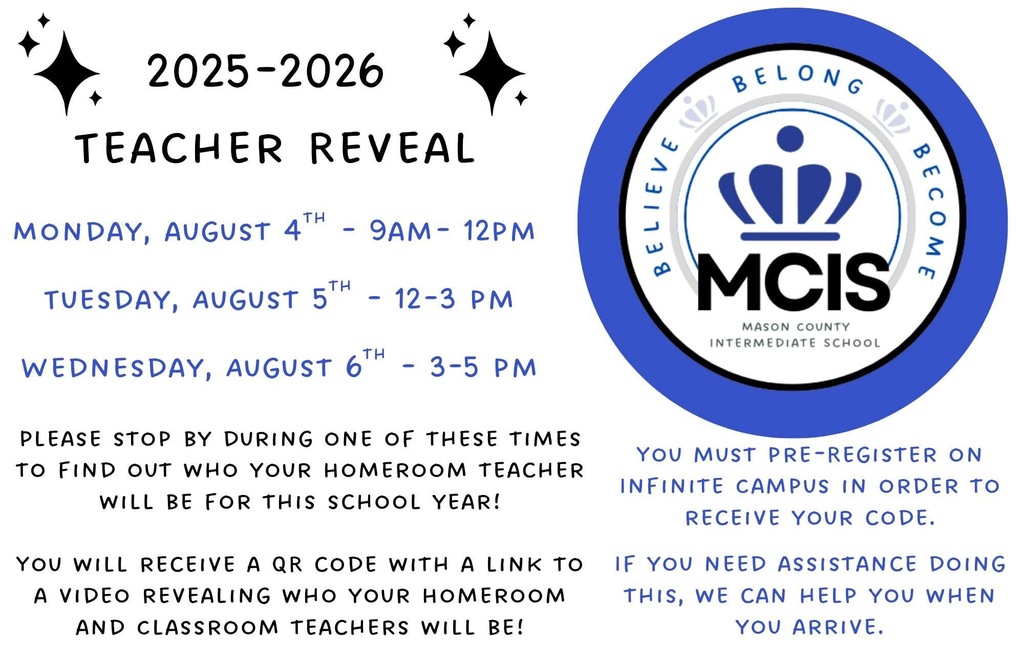 2025-2026
TEACHER REVEAL

MONDAY, AUGUST 4$^{TH}$ - 9AM- 12PM

TUESDAY, AUGUST 5$^{TH}$ - 12-3 PM

WEDNESDAY, AUGUST 6$^{TH}$ - 3-5 PM

PLEASE STOP BY DURING ONE OF THESE TIMES TO FIND OUT WHO YOUR HOMEROOM TEACHER WILL BE FOR THIS SCHOOL YEAR!

YOU WILL RECEIVE A QR CODE WITH A LINK TO A VIDEO REVEALING WHO YOUR HOMEROOM AND CLASSROOM TEACHERS WILL BE!

BELIEVE BELONG BECOME
MCIS
MASON COUNTY
INTERMEDIATE SCHOOL

YOU MUST PRE-REGISTER ON INFINITE CAMPUS IN ORDER TO RECEIVE YOUR CODE.

IF YOU NEED ASSISTANCE DOING THIS, WE CAN HELP YOU WHEN YOU ARRIVE.